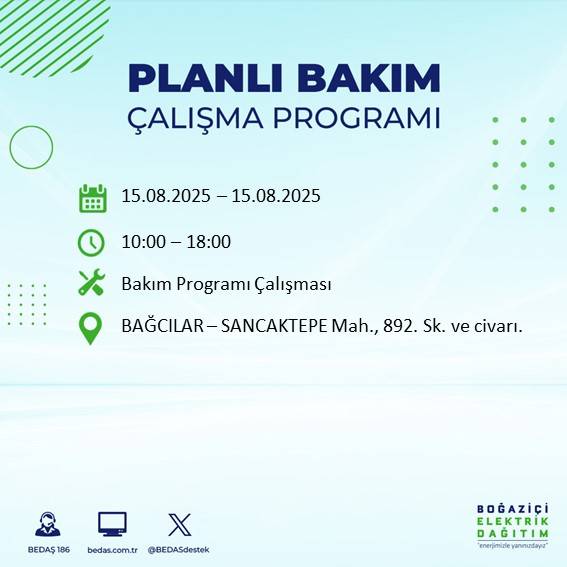 PLANLI BAKIM
ÇALIŞMA PROGRAMI

15.08.2025 – 15.08.2025

10:00 – 18:00

Bakım Programı Çalışması

BAĞCILAR – SANCAKTEPE Mah., 892. Sk. ve civarı.

BEDAŞ 186

bedas.com.tr

@BEDASdestek

BOĞAZİÇİ
ELEKTRİK
DAĞITIM
"enerjimizle yanınızdayız"